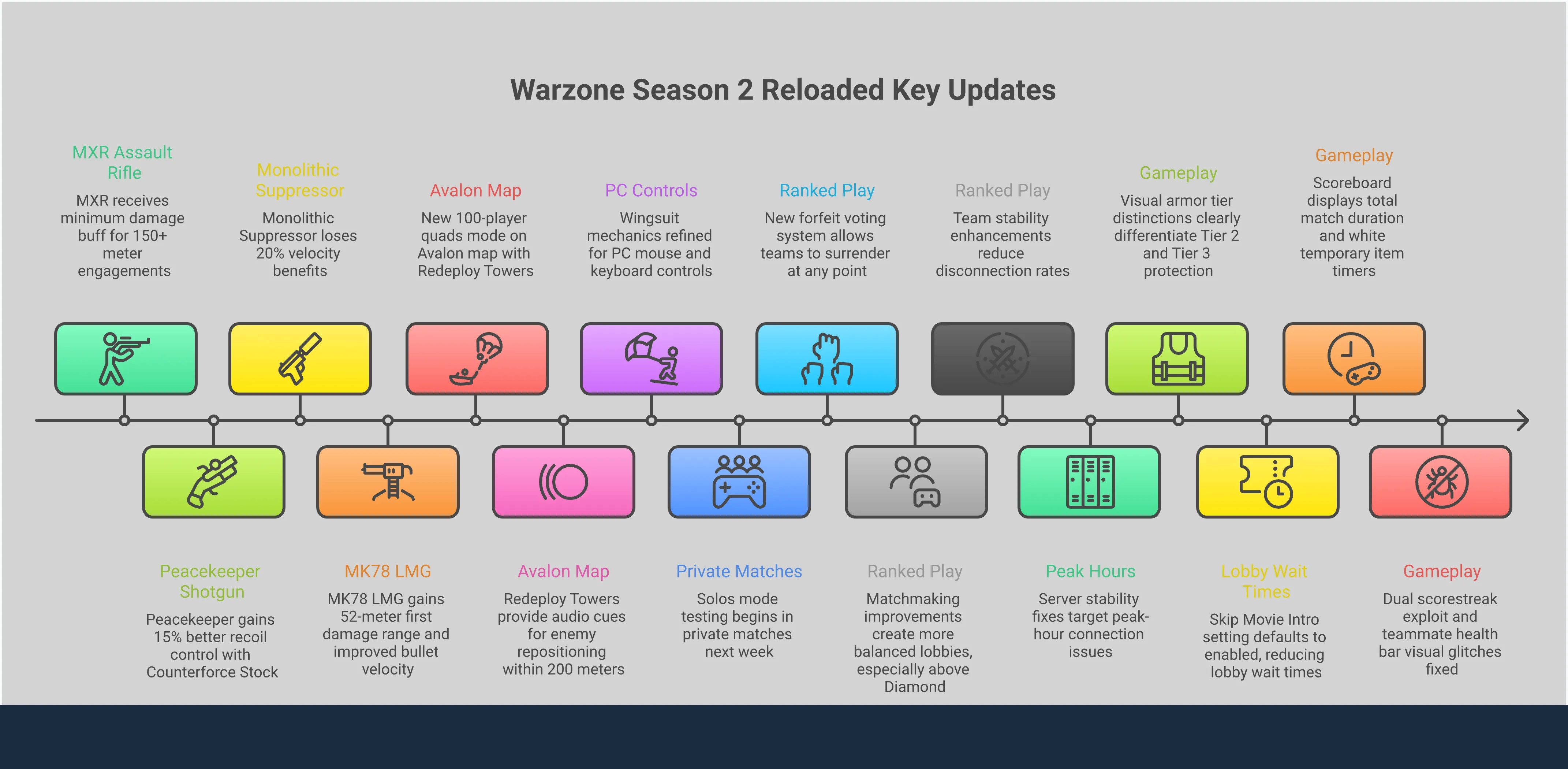 Warzone Season 2 Reloaded Key Updates

MXR Assault Rifle

MXR receives minimum damage buff for 150+ meter engagements

Monolithic Suppressor

Monolithic Suppressor loses 20% velocity benefits

Avalon Map

New 100-player quads mode on Avalon map with Redeploy Towers

PC Controls

Wingsuit mechanics refined for PC mouse and keyboard controls

Ranked Play

New forfeit voting system allows teams to surrender at any point

Ranked Play

Team stability enhancements reduce disconnection rates

Gameplay

Visual armor tier distinctions clearly differentiate Tier 2 and Tier 3 protection

Gameplay

Scoreboard displays total match duration and white temporary item timers

Peacekeeper Shotgun

Peacekeeper gains 15% better recoil control with Counterforce Stock

MK78 LMG

MK78 LMG gains 52-meter first damage range and improved bullet velocity

Avalon Map

Redeploy Towers provide audio cues for enemy repositioning within 200 meters

Private Matches

Solos mode testing begins in private matches next week

Ranked Play

Matchmaking improvements create more balanced lobbies, especially above Diamond

Peak Hours

Server stability fixes target peak-hour connection issues

Lobby Wait Times

Skip Movie Intro setting defaults to enabled, reducing lobby wait times

Gameplay

Dual scorestreak exploit and teammate health bar visual glitches fixed